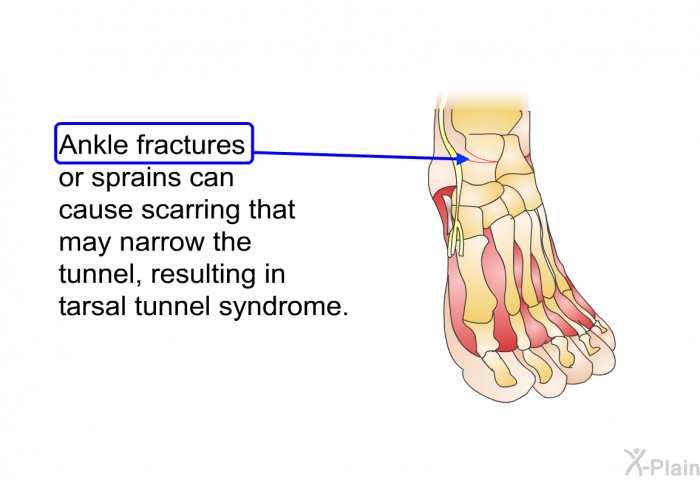 Ankle fractures or sprains can cause scarring that may narrow the tunnel, resulting in tarsal tunnel syndrome.

X-Plain